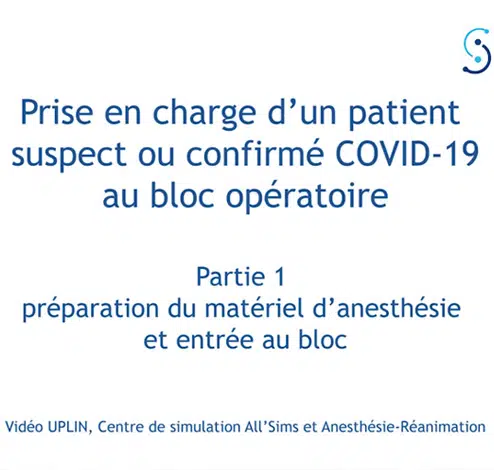 Prise en charge d’un patient suspect ou confirmé COVID-19 au bloc opératoire

Partie 1
préparation du matériel d’anesthésie et entrée au bloc

Vidéo UPLIN, Centre de simulation All’Sims et Anesthésie-Réanimation